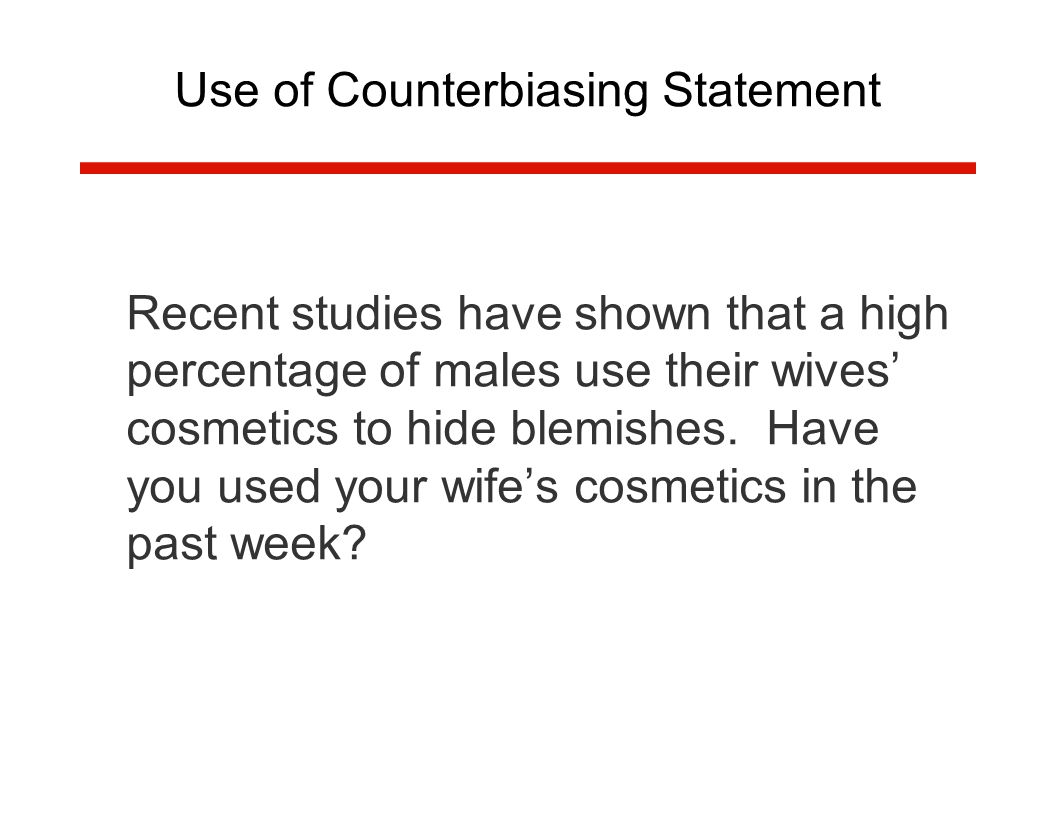 Use of Counterbiasing Statement

Recent studies have shown that a high percentage of males use their wives’ cosmetics to hide blemishes.  Have you used your wife’s cosmetics in the past week?